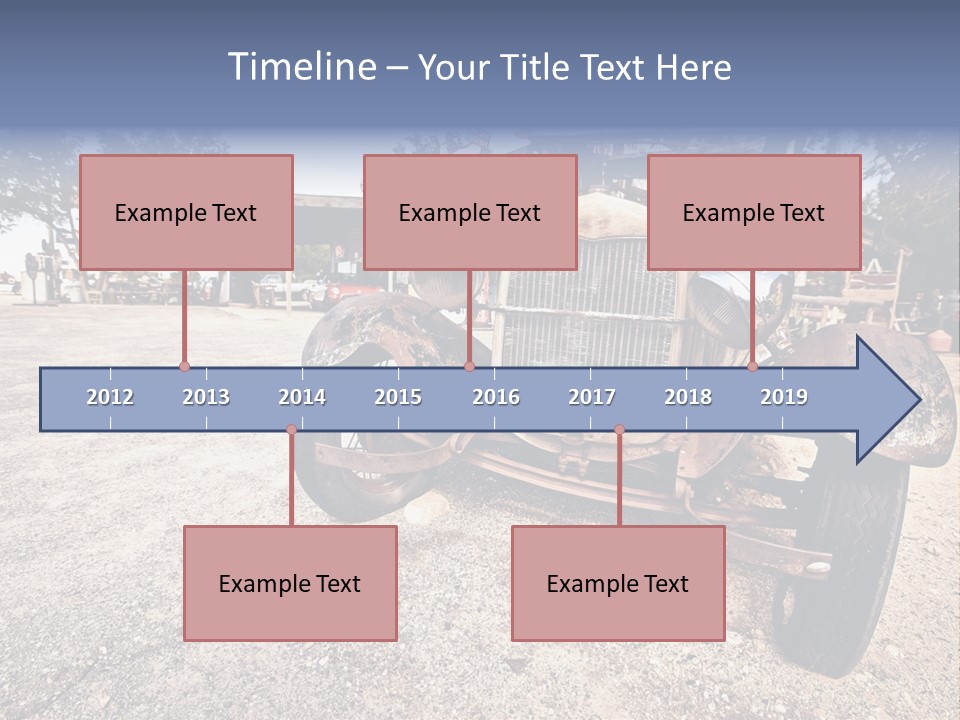 Timeline – Your Title Text Here

Example Text

Example Text

Example Text

2012 2013 2014 2015 2016 2017 2018 2019

Example Text

Example Text